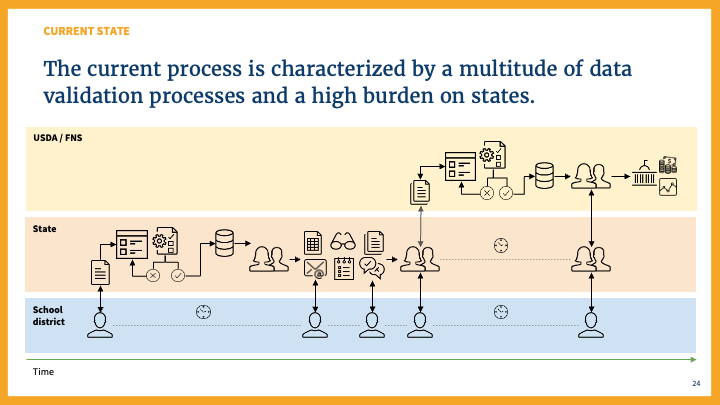 CURRENT STATE

The current process is characterized by a multitude of data validation processes and a high burden on states.

USDA / FNS

State

School district

Time

24